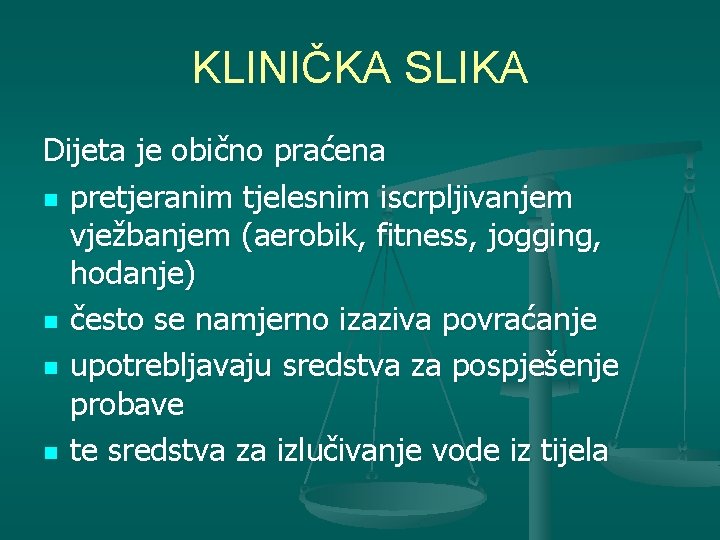 KLINIČKA SLIKA

Dijeta je obično praćena

- pretjeranim tjelesnim iscrpljivanjem vježbanjem (aerobik, fitness, jogging, hodanje)
- često se namjerno izaziva povraćanje
- upotrebljavaju sredstva za pospješenje probave
- te sredstva za izlučivanje vode iz tijela